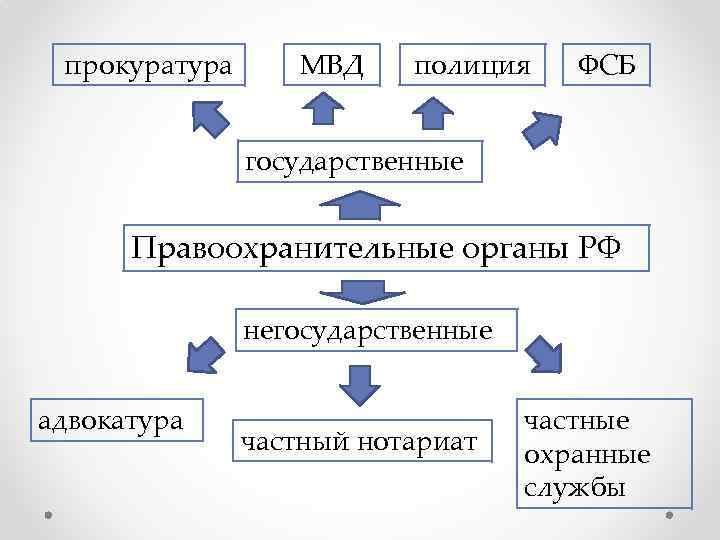 прокуратура

МВД

полиция

ФСБ

государственные

Правоохранительные органы РФ

негосударственные

адвокатура

частный нотариат

частные охранные службы